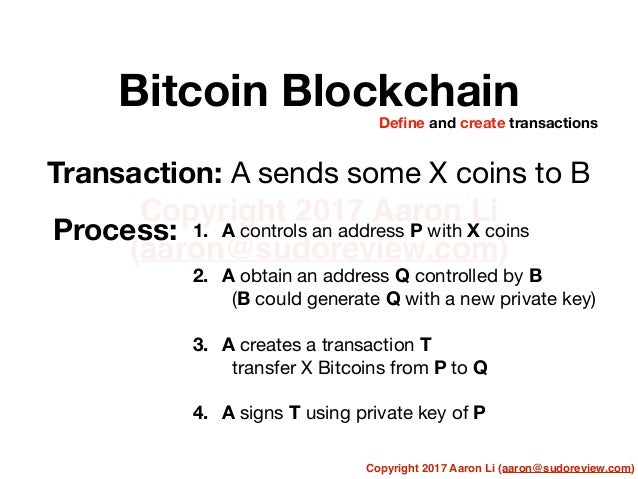 Bitcoin Blockchain

Define and create transactions

Transaction: A sends some X coins to B

Copyright 2017 Aaron Li (aaron@sudoreview.com)

Process:

1. A controls an address P with X coins

2. A obtain an address Q controlled by B (B could generate Q with a new private key)

3. A creates a transaction T transfer X Bitcoins from P to Q

4. A signs T using private key of P

Copyright 2017 Aaron Li (aaron@sudoreview.com)